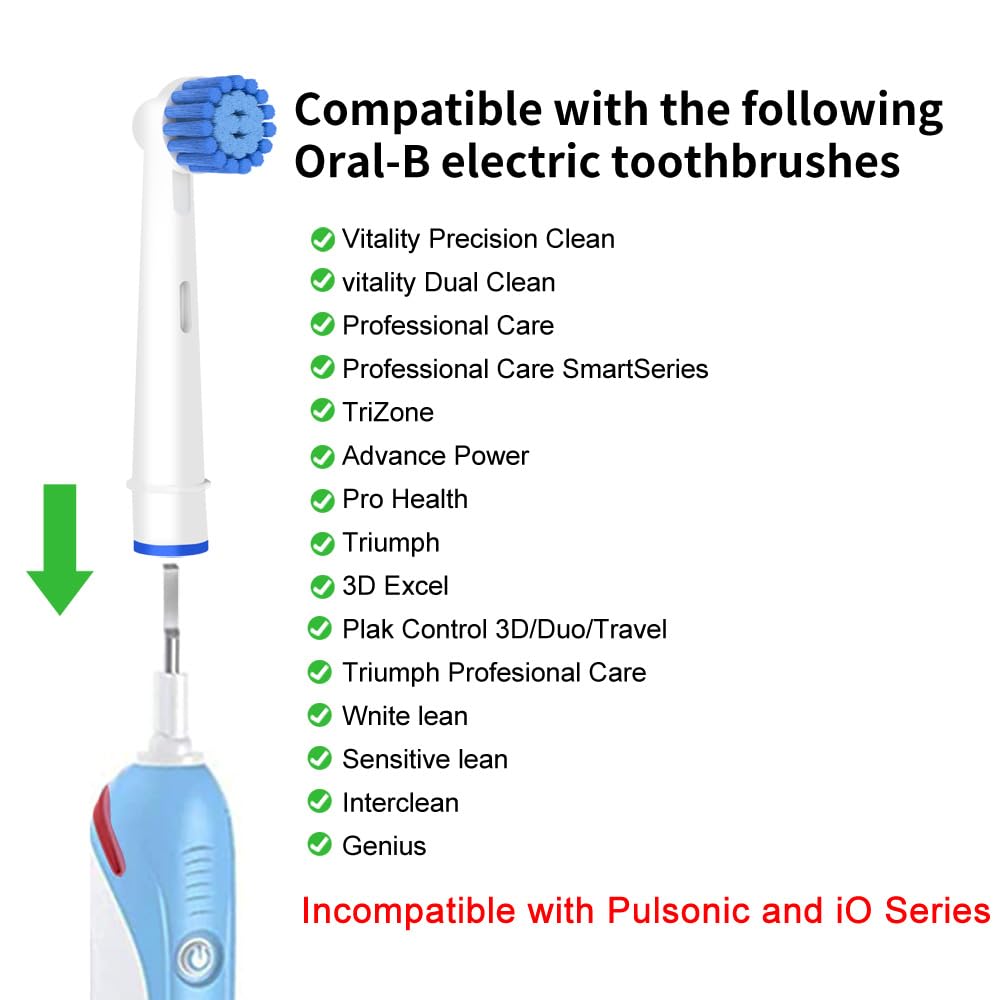 Compatible with the following Oral-B electric toothbrushes

Vitality Precision Clean
vitality Dual Clean
Professional Care
Professional Care SmartSeries
TriZone
Advance Power
Pro Health
Triumph
3D Excel
Plak Control 3D/Duo/Travel
Triumph Profesional Care
Wnite lean
Sensitive lean
Interclean
Genius

Incompatible with Pulsonic and iO Series